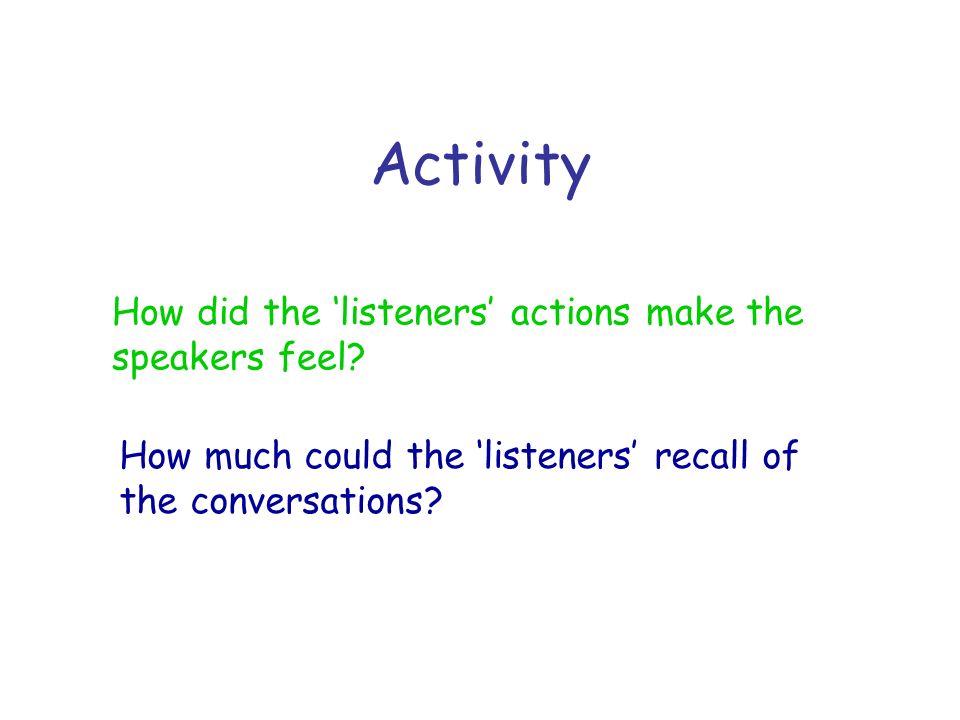 Activity

How did the ‘listeners’ actions make the speakers feel?

How much could the ‘listeners’ recall of the conversations?